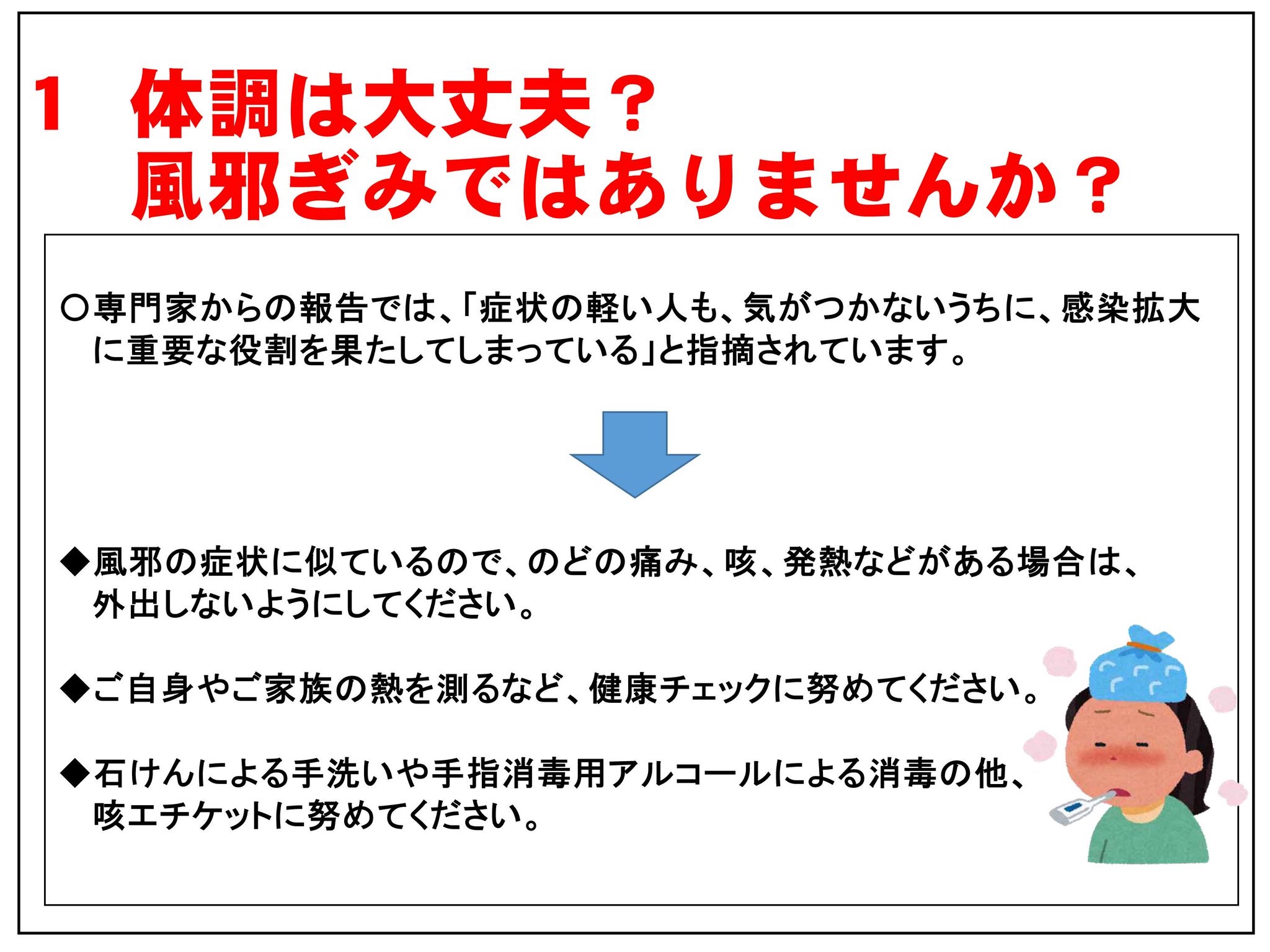 1　体調は大丈夫？
風邪ぎみではありませんか？

○専門家からの報告では、「症状の軽い人も、気がつかないうちに、感染拡大に重要な役割を果たしてしまっている」と指摘されています。

◆風邪の症状に似ているので、のどの痛み、咳、発熱などがある場合は、外出しないようにしてください。

◆ご自身やご家族の熱を測るなど、健康チェックに努めてください。

◆石けんによる手洗いや手指消毒用アルコールによる消毒の他、咳エチケットに努めてください。